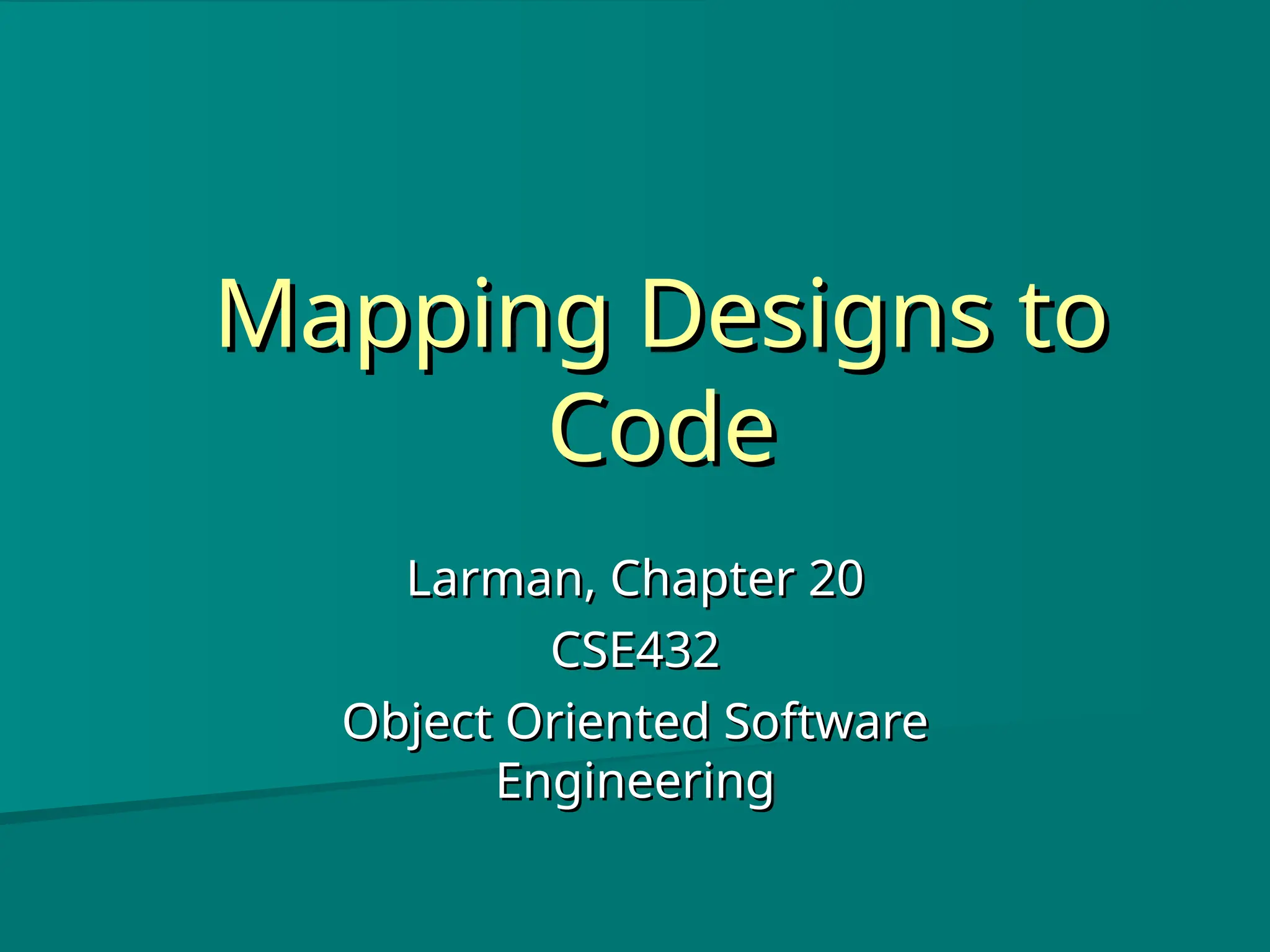 Mapping Designs to Code

Larman, Chapter 20

CSE432

Object Oriented Software Engineering